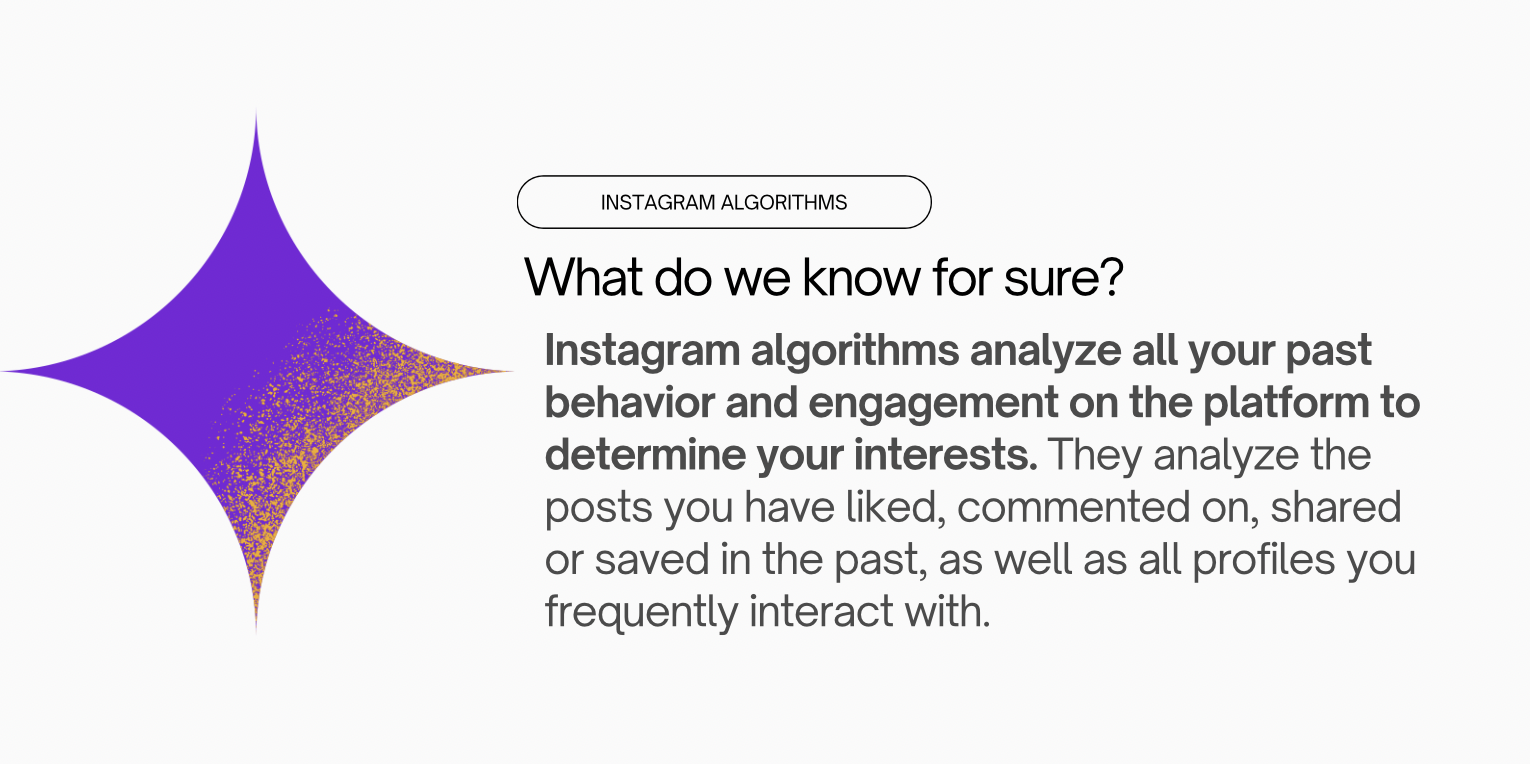 INSTAGRAM ALGORITHMS

What do we know for sure?

Instagram algorithms analyze all your past behavior and engagement on the platform to determine your interests. They analyze the posts you have liked, commented on, shared or saved in the past, as well as all profiles you frequently interact with.